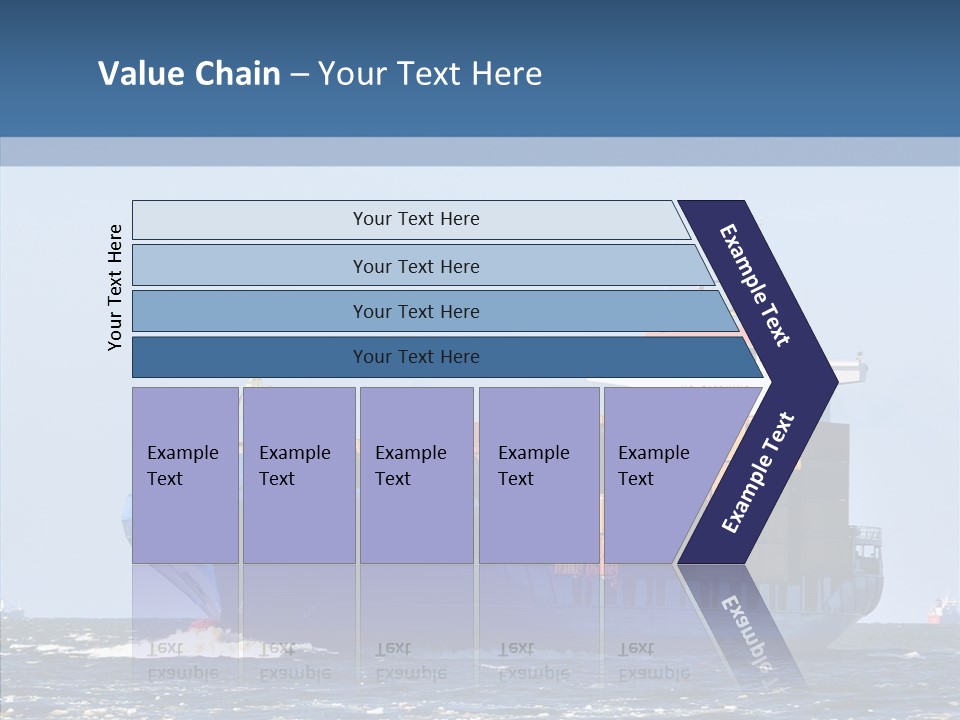 Value Chain – Your Text Here

Your Text Here

Your Text Here

Your Text Here

Your Text Here

Your Text Here

Example Text

Example Text

Example Text

Example Text

Example Text

Example Text

Example Text